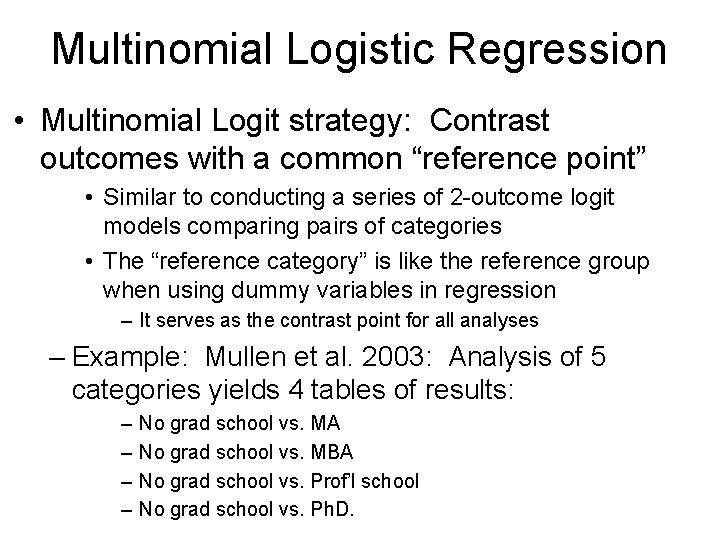 Multinomial Logistic Regression

• Multinomial Logit strategy: Contrast outcomes with a common “reference point”

• Similar to conducting a series of 2-outcome logit models comparing pairs of categories

• The “reference category” is like the reference group when using dummy variables in regression

– It serves as the contrast point for all analyses

– Example: Mullen et al. 2003: Analysis of 5 categories yields 4 tables of results:

– No grad school vs. MA

– No grad school vs. MBA

– No grad school vs. Prof'l school

– No grad school vs. PhD.